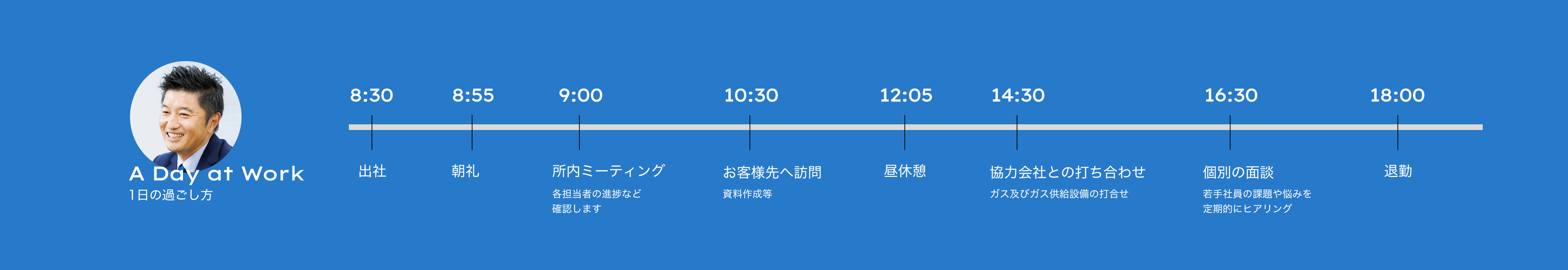 A Day at Work
1日の過ごし方

8:30
出社

8:55
朝礼

9:00
所内ミーティング
各担当者の進捗など確認します

10:30
お客様先へ訪問
資料作成等

12:05
昼休憩

14:30
協力会社との打ち合わせ
ガス及びガス供給設備の打合せ

16:30
個別の面談
若手社員の課題や悩みを定期的にヒアリング

18:00
退勤